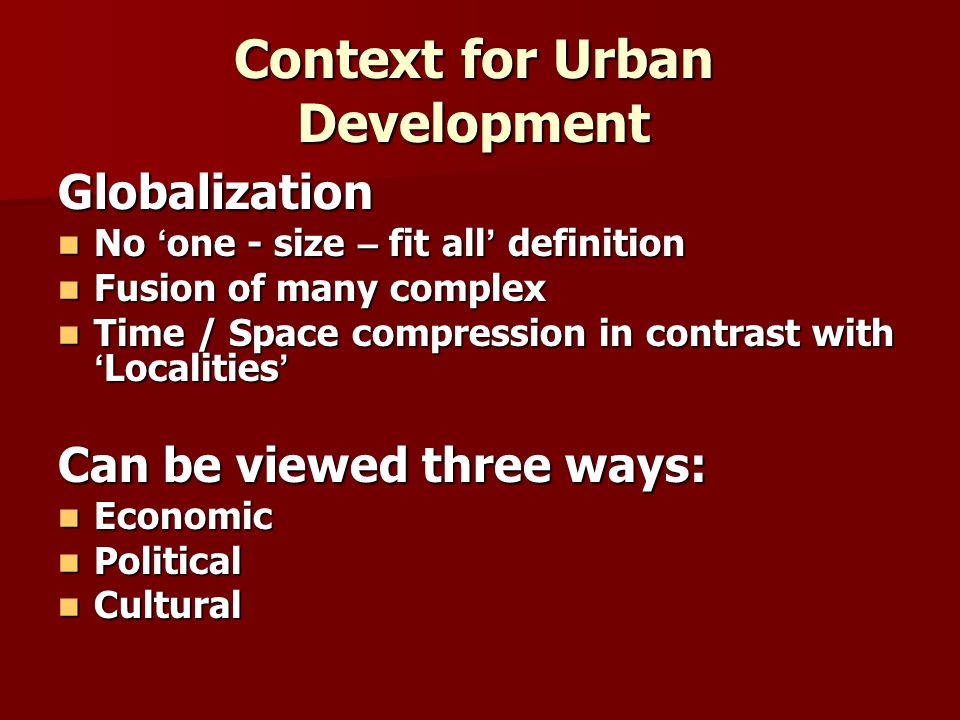 Context for Urban Development

Globalization
- No ‘one - size – fit all’ definition
- Fusion of many complex
- Time / Space compression in contrast with ‘Localities’

Can be viewed three ways:
- Economic
- Political
- Cultural